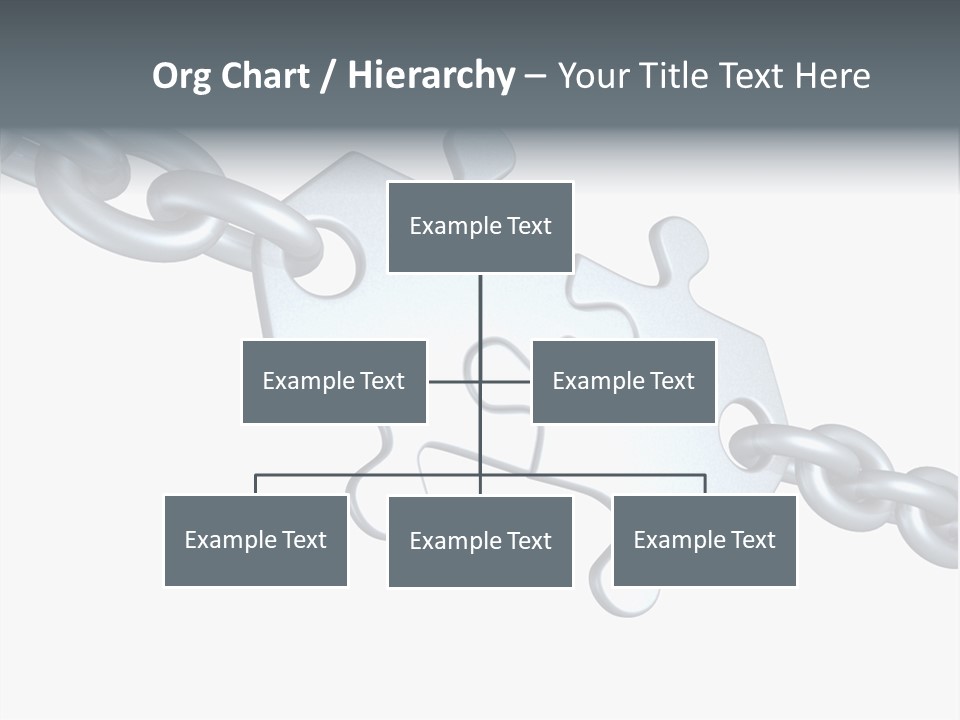 Org Chart / Hierarchy – Your Title Text Here

Example Text

Example Text

Example Text

Example Text

Example Text

Example Text